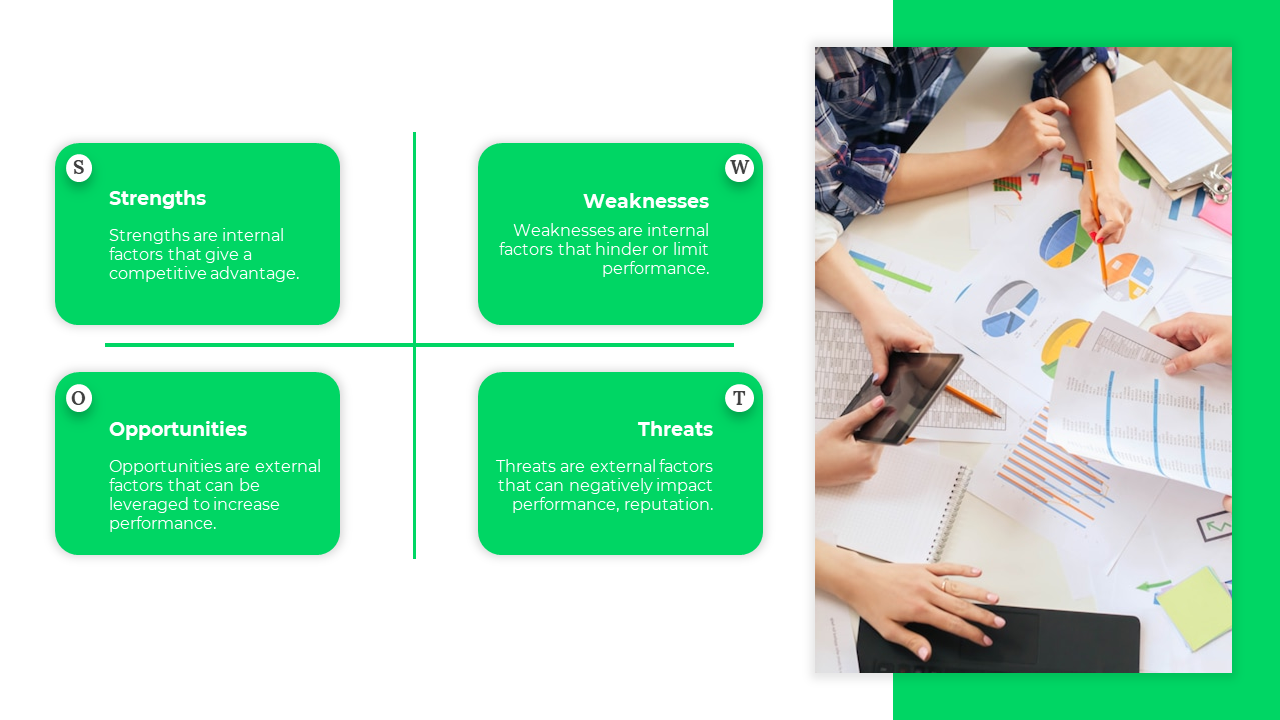 S

Strengths

Strengths are internal factors that give a competitive advantage.

W

Weaknesses

Weaknesses are internal factors that hinder or limit performance.

O

Opportunities

Opportunities are external factors that can be leveraged to increase performance.

T

Threats

Threats are external factors that can negatively impact performance, reputation.